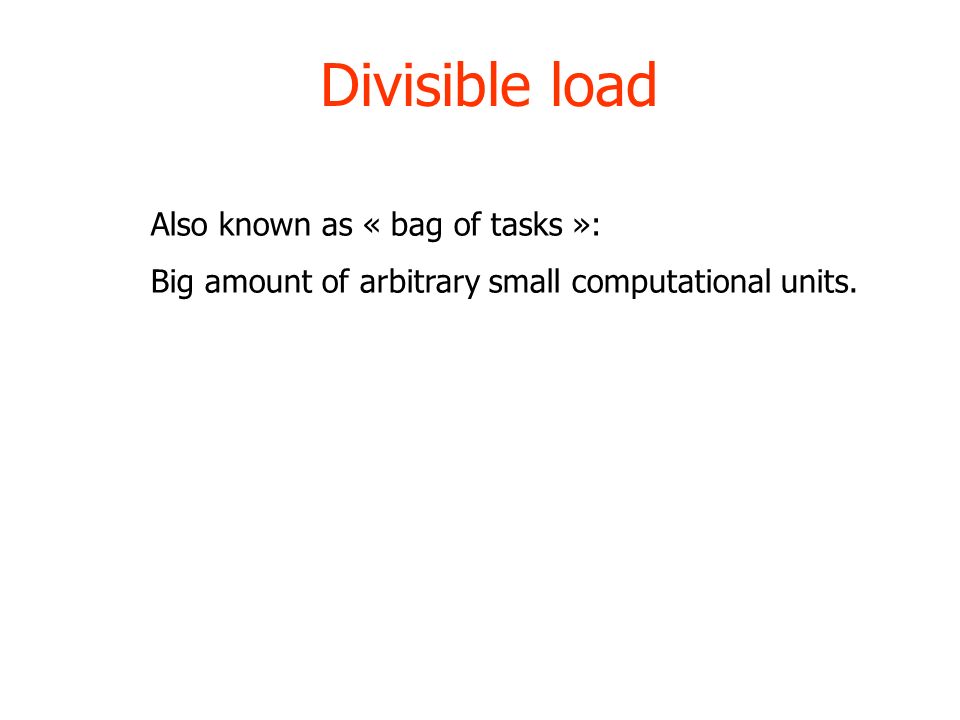 Divisible load

Also known as « bag of tasks »:

Big amount of arbitrary small computational units.